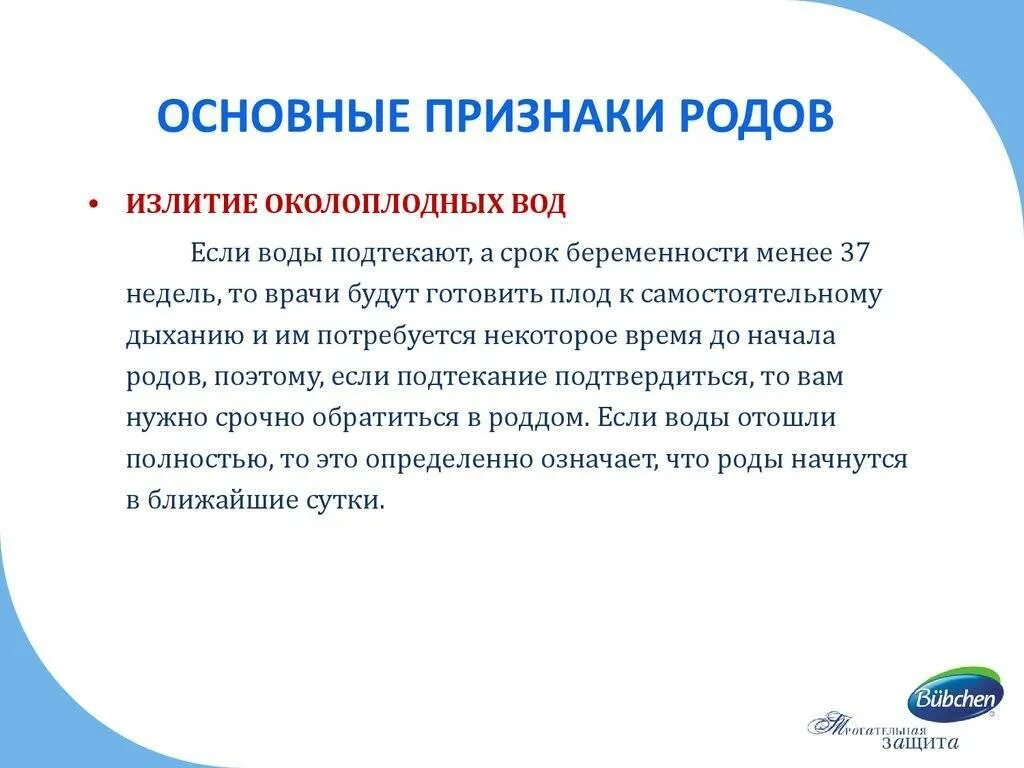 ОСНОВНЫЕ ПРИЗНАКИ РОДОВ

• ИЗЛИТИЕ ОКОЛОПЛОДНЫХ ВОД

Если воды подтекают, а срок беременности менее 37 недель, то врачи будут готовить плод к самостоятельному дыханию и им потребуется некоторое время до начала родов, поэтому, если подтекание подтвердиться, то вам нужно срочно обратиться в роддом. Если воды отошли полностью, то это определенно означает, что роды начнутся в ближайшие сутки.

Bübchen

Трогательная защита